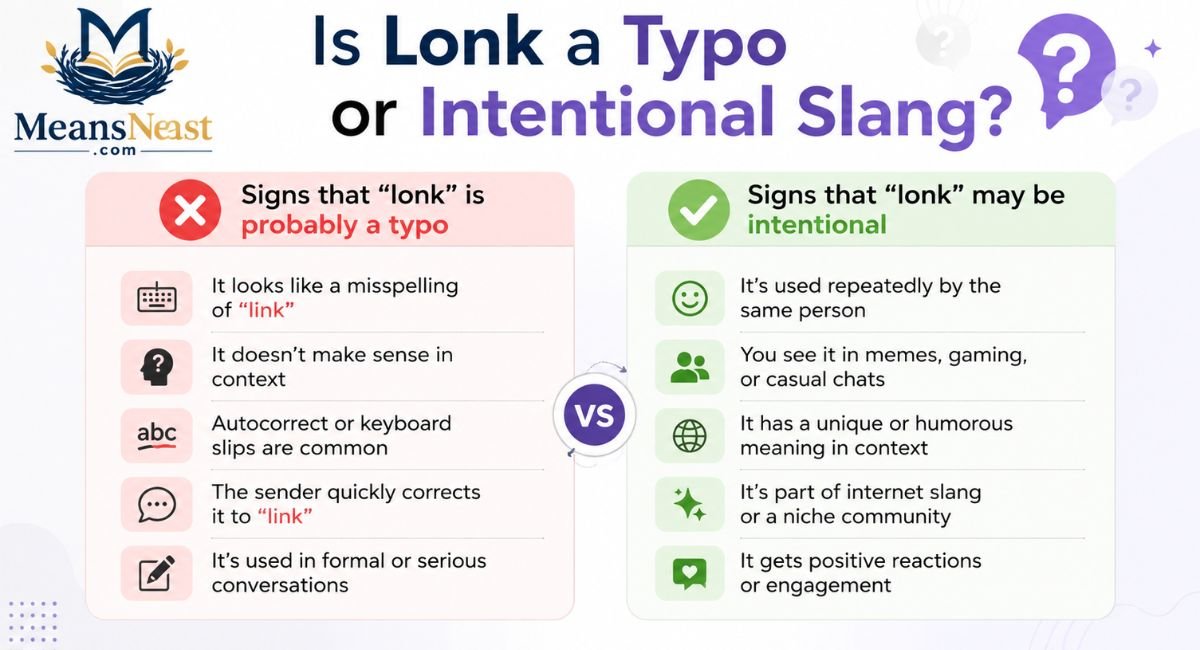 M
MeansNeast
.com

Is Lonk a Typo or Intentional Slang?

Signs that “lonk” is probably a typo

It looks like a misspelling of “link”

It doesn’t make sense in context

abc

Autocorrect or keyboard slips are common

The sender quickly corrects it to “link”

It’s used in formal or serious conversations

VS

Signs that “lonk” may be intentional

It’s used repeatedly by the same person

You see it in memes, gaming, or casual chats

It has a unique or humorous meaning in context

It’s part of internet slang or a niche community

It gets positive reactions or engagement